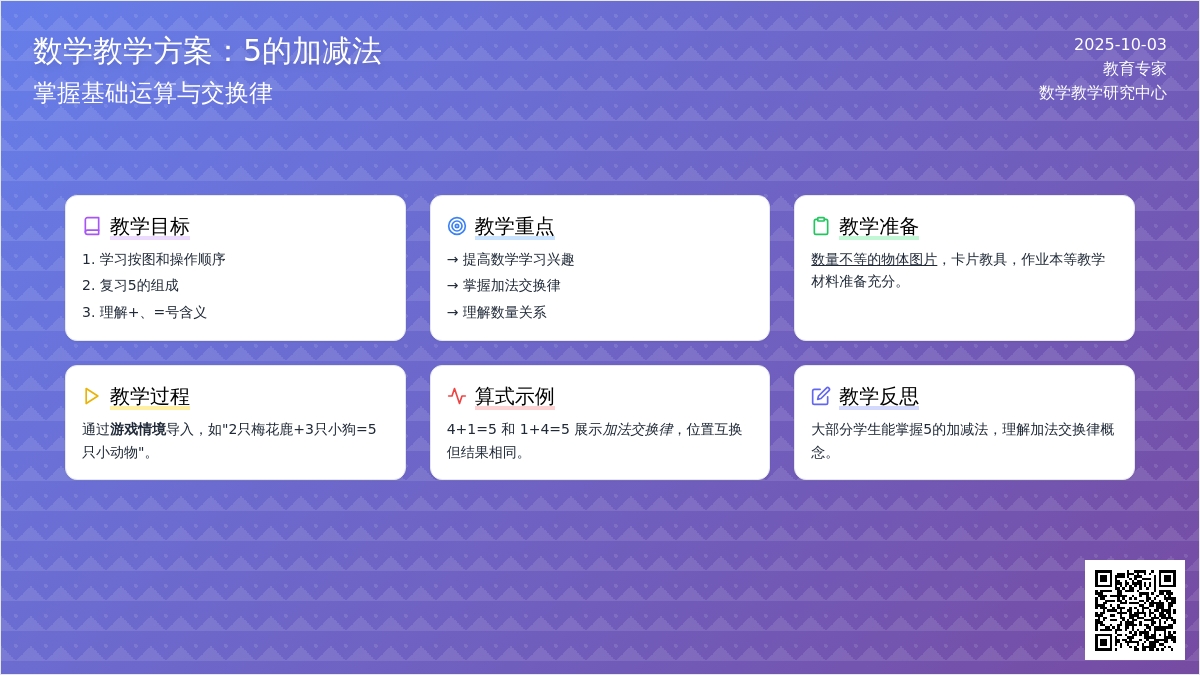 数学教学方案：5的加减法
掌握基础运算与交换律

2025-10-03
教育专家
数学教学研究中心

教学目标
1. 学习按图和操作顺序
2. 复习5的组成
3. 理解+、=号含义

教学重点
→ 提高数学学习兴趣
→ 掌握加法交换律
→ 理解数量关系

教学准备
数量不等的物体图片，卡片教具，作业本等教学材料准备充分。

教学过程
通过游戏情境导入，如"2只梅花鹿+3只小狗=5只小动物"。

算式示例
4+1=5 和 1+4=5 展示加法交换律，位置互换但结果相同。

教学反思
大部分学生能掌握5的加减法，理解加法交换律概念。